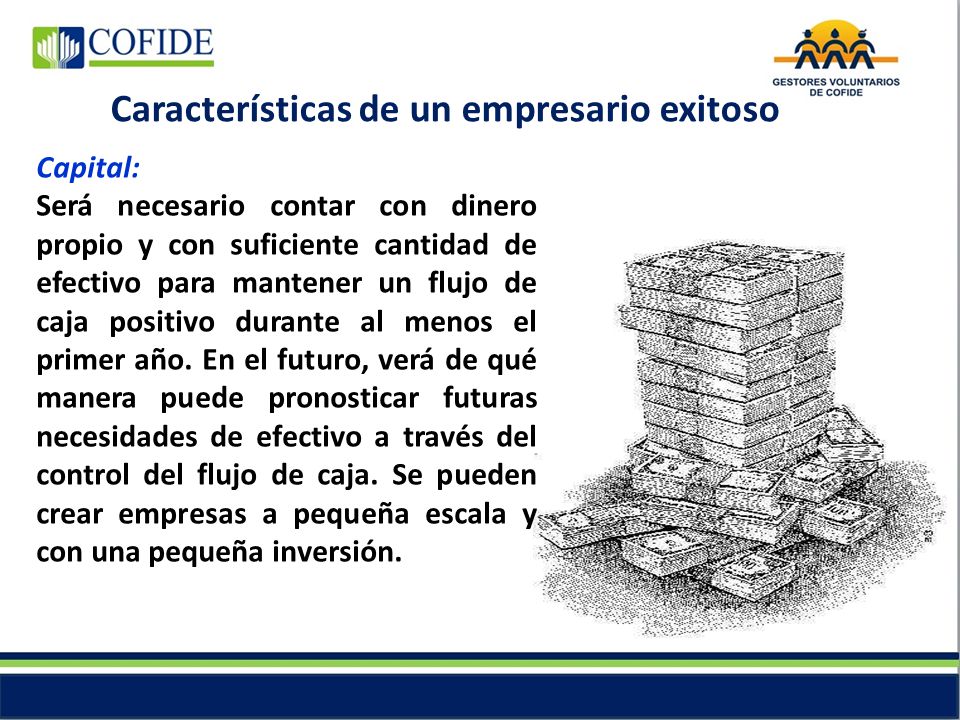 COFIDE

GESTORES VOLUNTARIOS DE COFIDE

Características de un empresario exitoso

Capital:
Será necesario contar con dinero propio y con suficiente cantidad de efectivo para mantener un flujo de caja positivo durante al menos el primer año. En el futuro, verá de qué manera puede pronosticar futuras necesidades de efectivo a través del control del flujo de caja. Se pueden crear empresas a pequeña escala y con una pequeña inversión.